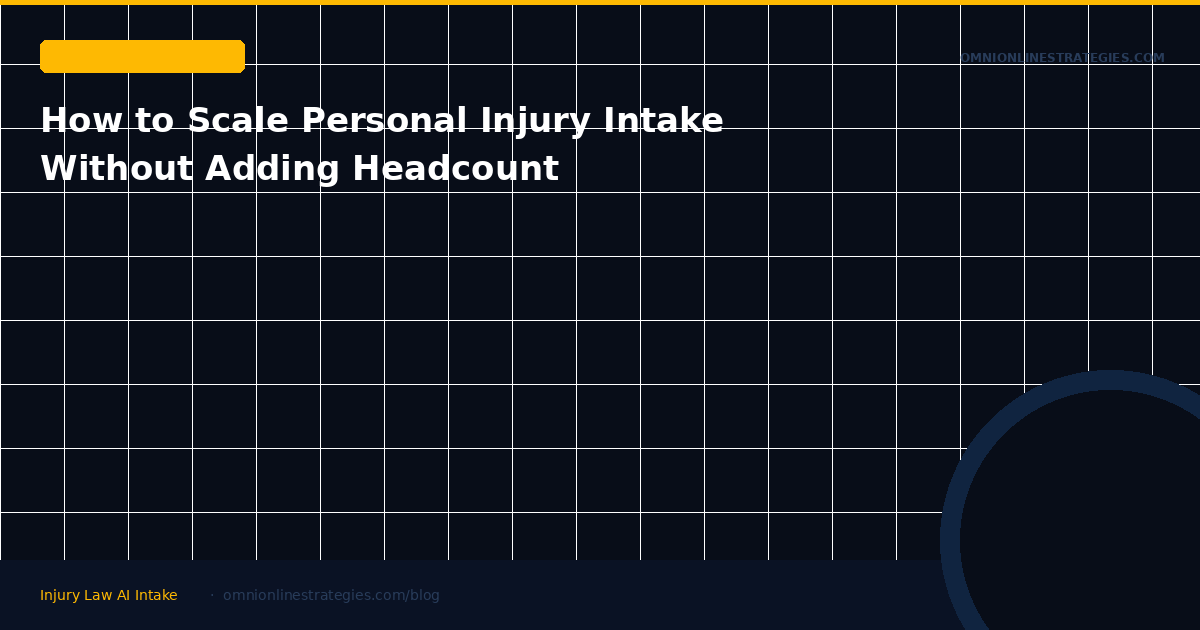 OMNIONLINESTRATEGIES.COM

How to Scale Personal Injury Intake Without Adding Headcount

Injury Law AI Intake · omnionlinestrategies.com/blog